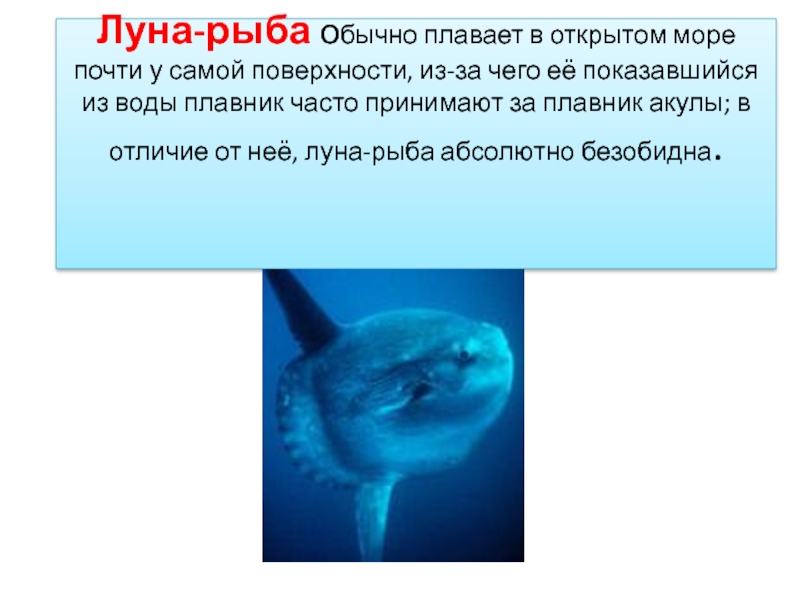 Луна-рыба обычно плавает в открытом море почти у самой поверхности, из-за чего её показавшийся из воды плавник часто принимают за плавник акулы; в отличие от неё, луна-рыба абсолютно безобидна.